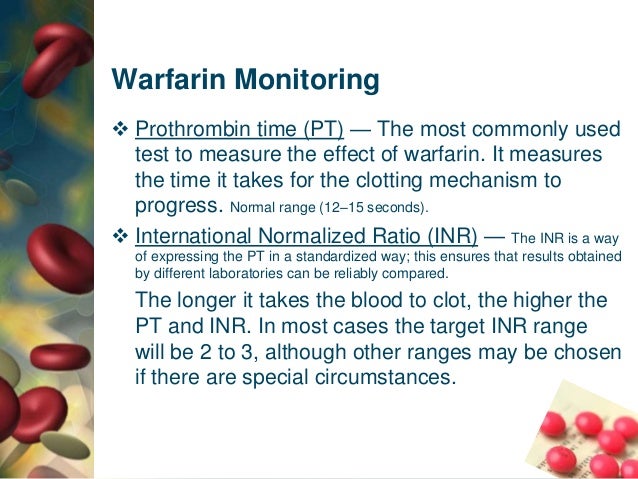 Warfarin Monitoring

❖ Prothrombin time (PT) — The most commonly used test to measure the effect of warfarin. It measures the time it takes for the clotting mechanism to progress. Normal range (12–15 seconds).

❖ International Normalized Ratio (INR) — The INR is a way of expressing the PT in a standardized way; this ensures that results obtained by different laboratories can be reliably compared.

The longer it takes the blood to clot, the higher the PT and INR. In most cases the target INR range will be 2 to 3, although other ranges may be chosen if there are special circumstances.